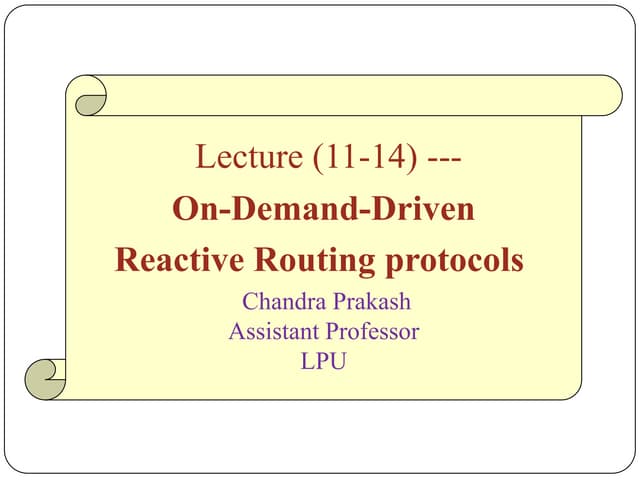 Lecture (11-14) ---
On-Demand-Driven
Reactive Routing protocols
Chandra Prakash
Assistant Professor
LPU